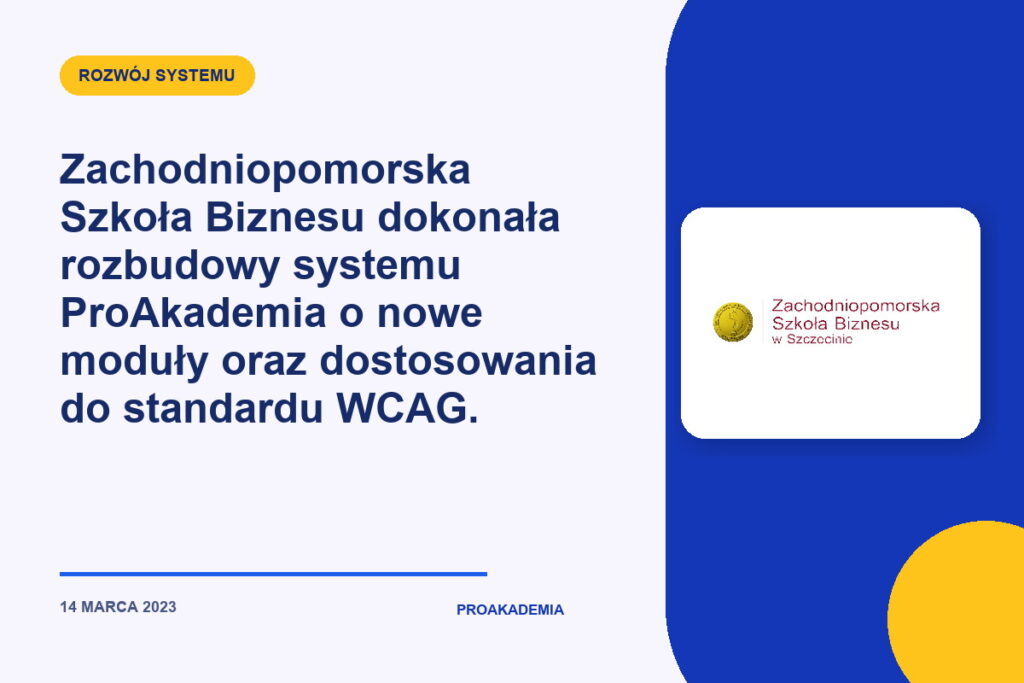 ROZWÓJ SYSTEMU

Zachodniopomorska Szkoła Biznesu dokonała rozbudowy systemu ProAkademia o nowe moduły oraz dostosowania do standardu WCAG.

Zachodniopomorska Szkoła Biznesu w Szczecinie

14 MARCA 2023

PROAKADEMIA